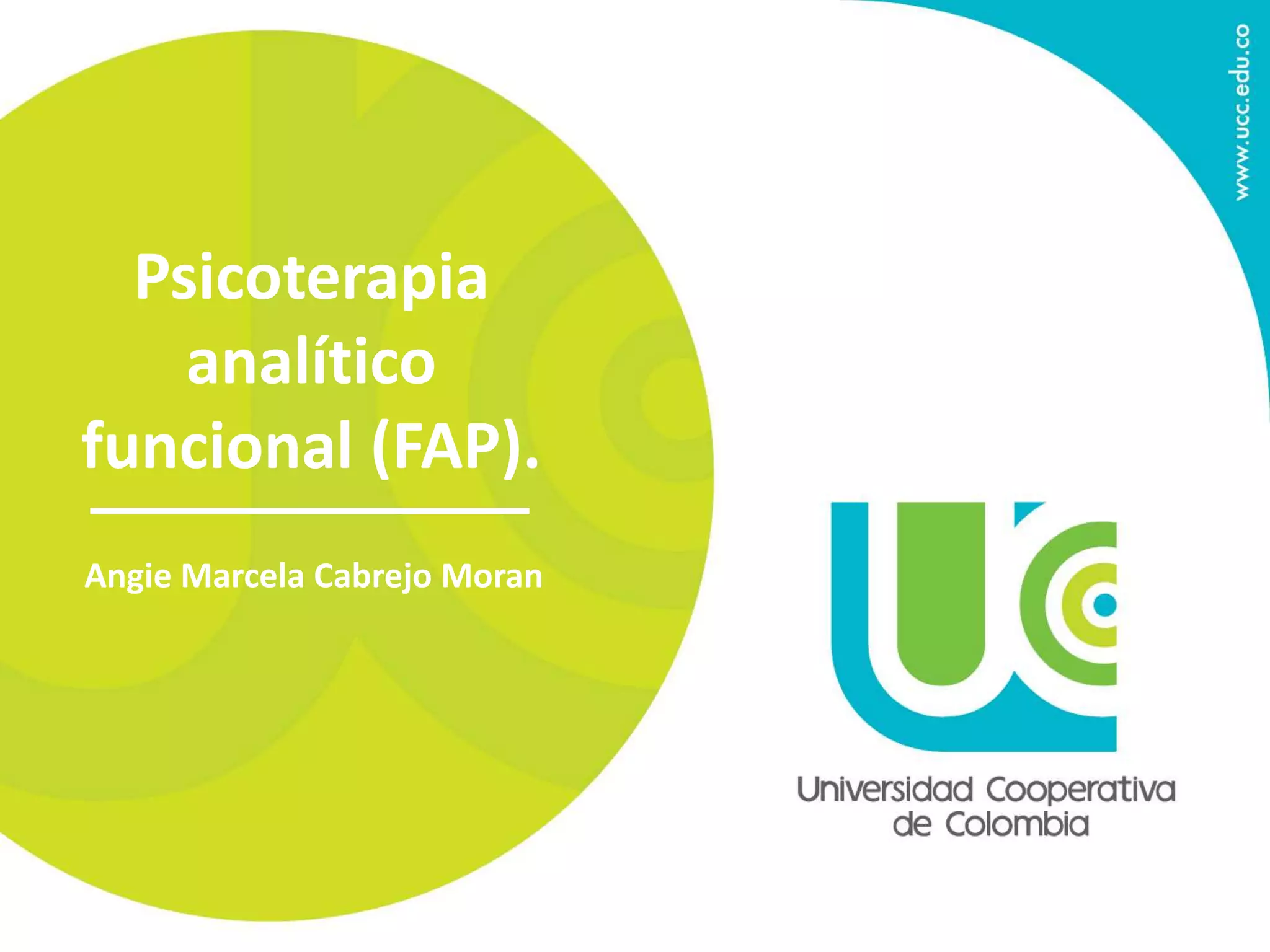 Psicoterapia analítico funcional (FAP).

Angie Marcela Cabrejo Moran

www.ucc.edu.co

Universidad Cooperativa de Colombia